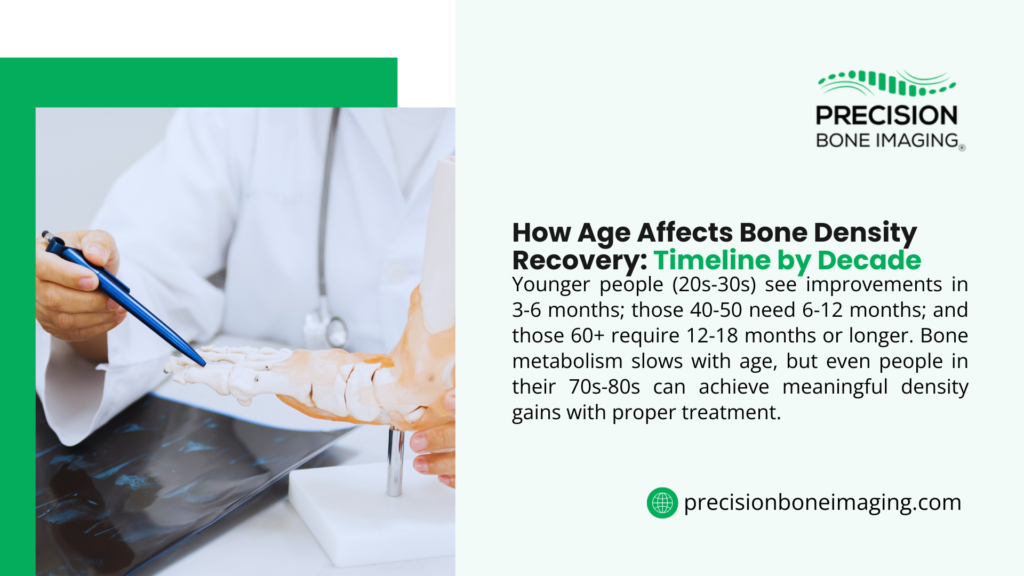 PRECISION
BONE IMAGING®

How Age Affects Bone Density Recovery: Timeline by Decade

Younger people (20s-30s) see improvements in 3-6 months; those 40-50 need 6-12 months; and those 60+ require 12-18 months or longer. Bone metabolism slows with age, but even people in their 70s-80s can achieve meaningful density gains with proper treatment.

precisionboneimaging.com